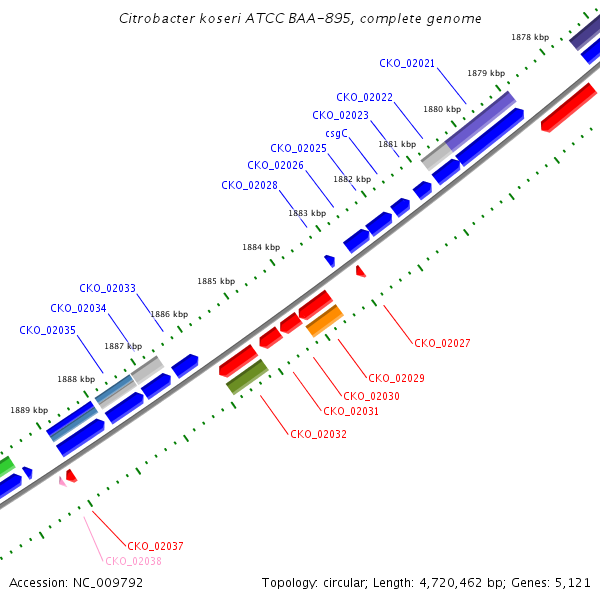 Citrobacter koseri ATCC BAA-895, complete genome

1878 kbp
CKO_02021
1879 kbp
CKO_02022
1880 kbp
CKO_02023
csgC
1881 kbp
CKO_02025
CKO_02026
1882 kbp
CKO_02028
1883 kbp
1884 kbp
1885 kbp
CKO_02033
CKO_02034
1886 kbp
CKO_02035
1887 kbp
1888 kbp
1889 kbp

CKO_02027
CKO_02029
CKO_02030
CKO_02031
CKO_02032
CKO_02037
CKO_02038

Accession: NC_009792
Topology: circular; Length: 4,720,462 bp; Genes: 5,121